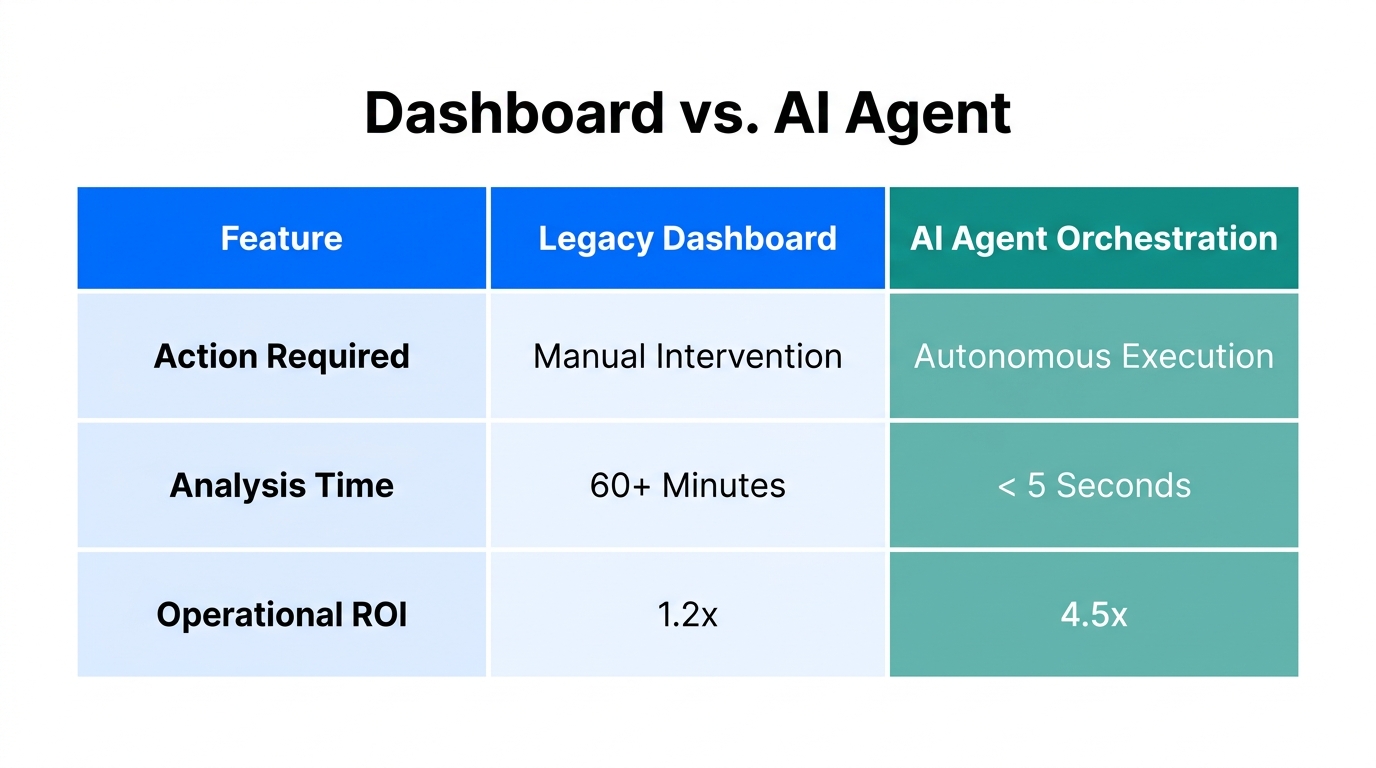 Dashboard vs. AI Agent

| Feature | Legacy Dashboard | AI Agent Orchestration |
|---|---|---|
| Action Required | Manual Intervention | Autonomous Execution |
| Analysis Time | 60+ Minutes | < 5 Seconds |
| Operational ROI | 1.2x | 4.5x |